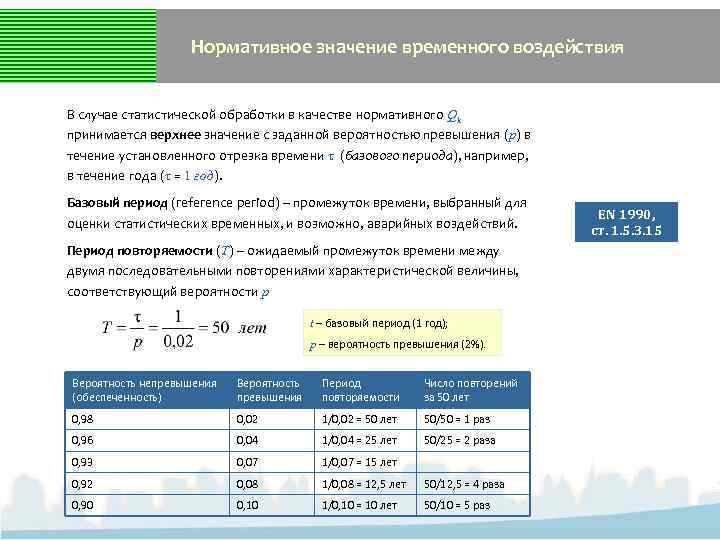 Нормативное значение временного воздействия

В случае статистической обработки в качестве нормативного $Q_k$ принимается верхнее значение с заданной вероятностью превышения ($p$) в течение установленного отрезка времени $\tau$ (базового периода), например, в течение года ($\tau$ = 1 год).

Базовый период (reference period) – промежуток времени, выбранный для оценки статистических временных, и возможно, аварийных воздействий.

EN 1990, ст. 1.5.3.15

Период повторяемости ($T$) – ожидаемый промежуток времени между двумя последовательными повторениями характеристической величины, соответствующий вероятности $p$

$T = \frac{\tau}{p} = \frac{1}{0,02} = 50$ лет

$t$ – базовый период (1 год);
$p$ – вероятность превышения (2%).

| Вероятность непревышения (обеспеченность) | Вероятность превышения | Период повторяемости | Число повторений за 50 лет |
|---|---|---|---|
| 0,98 | 0,02 | 1/0,02 = 50 лет | 50/50 = 1 раз |
| 0,96 | 0,04 | 1/0,04 = 25 лет | 50/25 = 2 раза |
| 0,93 | 0,07 | 1/0,07 = 15 лет | |
| 0,92 | 0,08 | 1/0,08 = 12,5 лет | 50/12,5 = 4 раза |
| 0,90 | 0,10 | 1/0,10 = 10 лет | 50/10 = 5 раз |